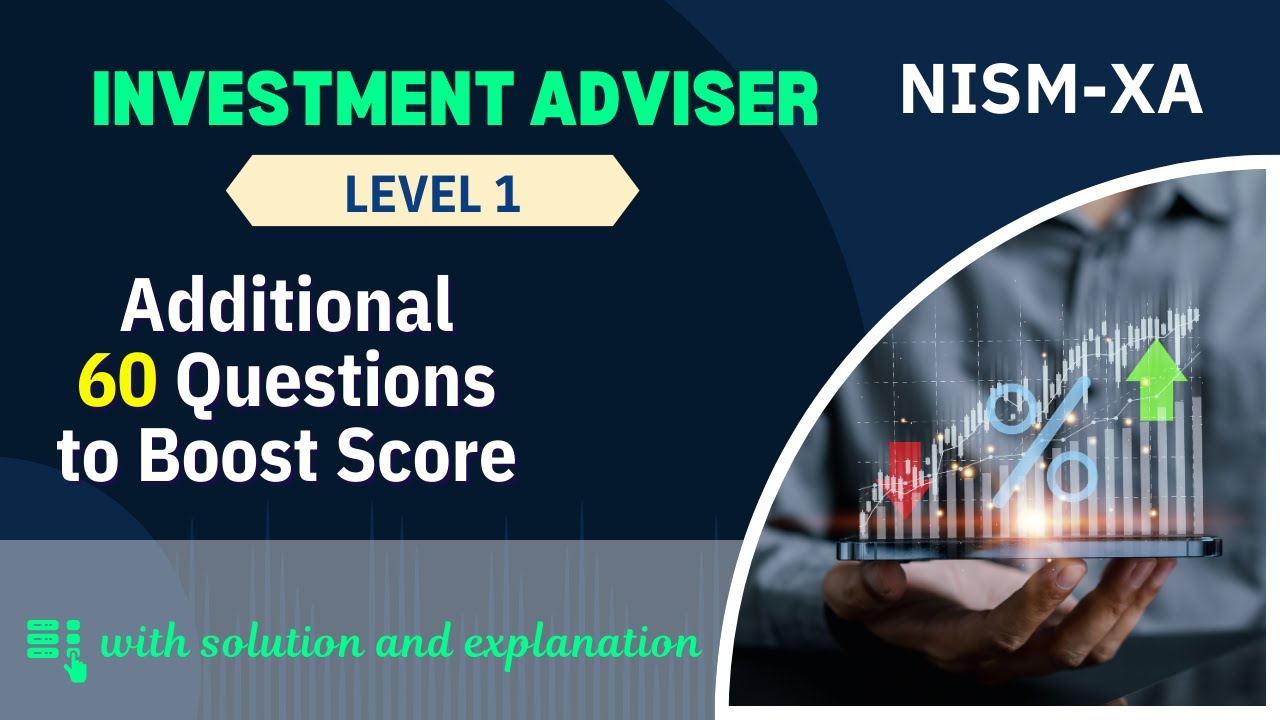 INVESTMENT ADVISER

NISM-XA

LEVEL 1

Additional 60 Questions to Boost Score

with solution and explanation